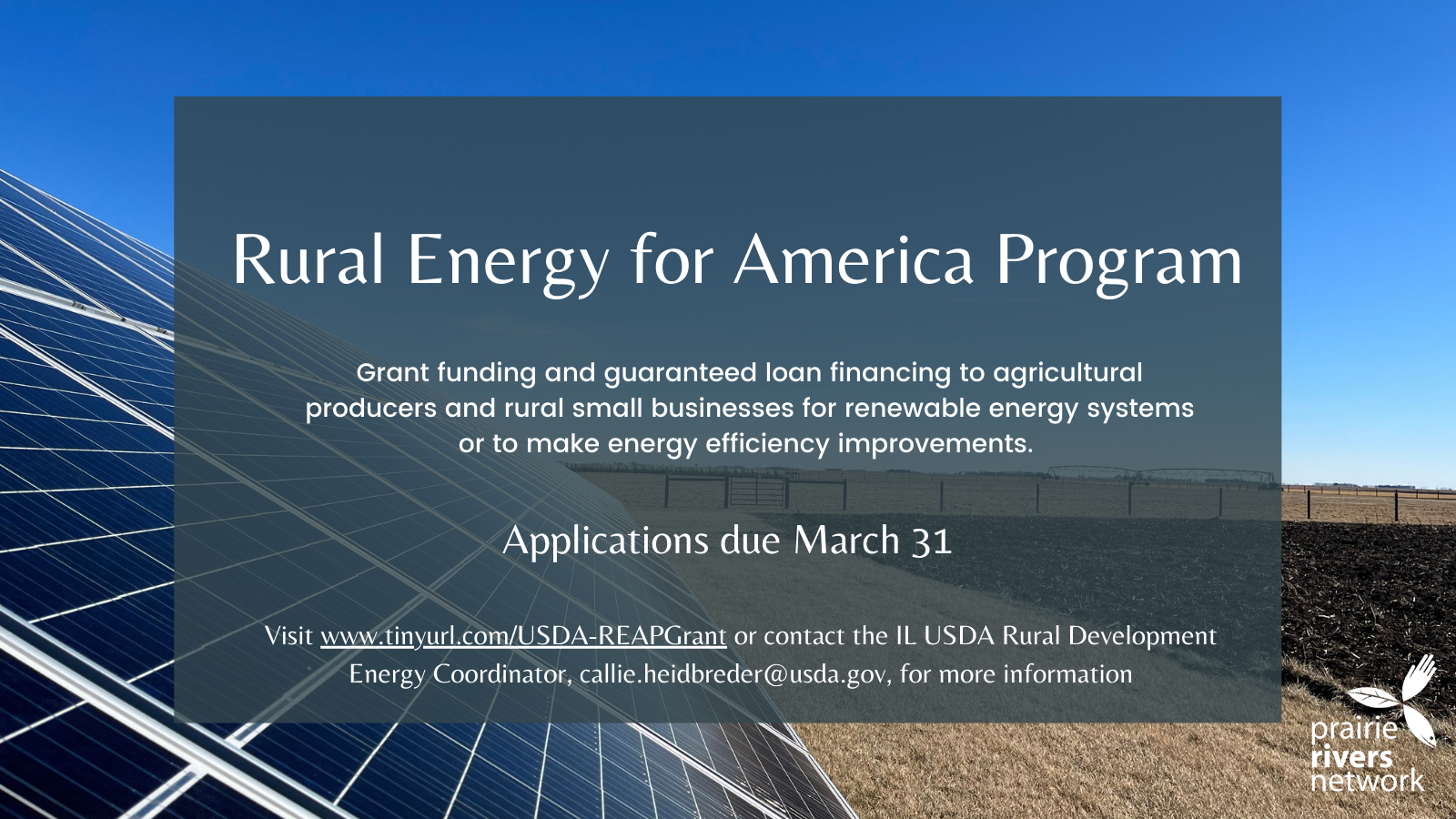 Rural Energy for America Program

Grant funding and guaranteed loan financing to agricultural producers and rural small businesses for renewable energy systems or to make energy efficiency improvements.

Applications due March 31

Visit www.tinyurl.com/USDA-REAPGrant or contact the IL USDA Rural Development Energy Coordinator, callie.heidbreder@usda.gov, for more information

prairie rivers network